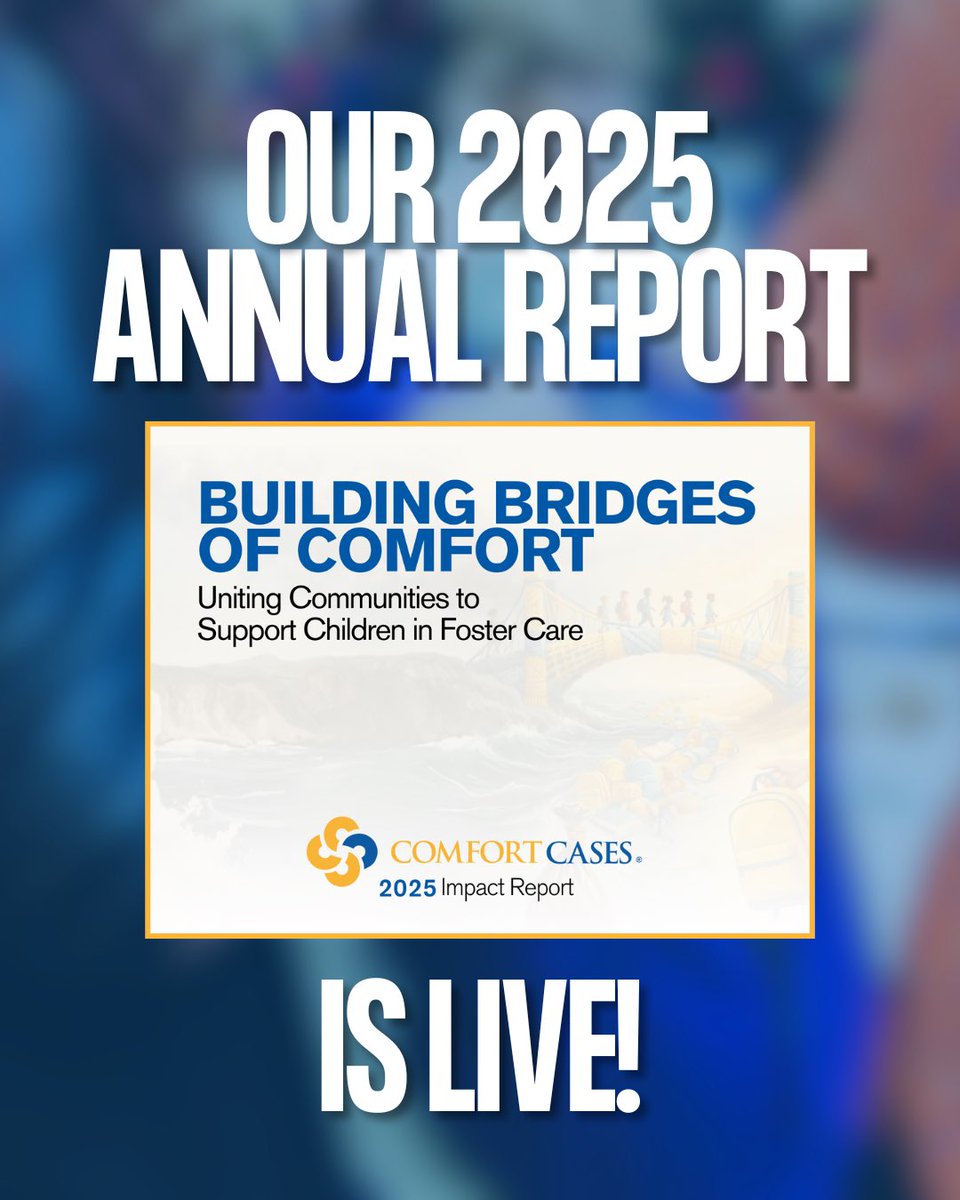 OUR 2025 ANNUAL REPORT

BUILDING BRIDGES OF COMFORT

Uniting Communities to Support Children in Foster Care

COMFORT CASES®

2025 Impact Report

IS LIVE!